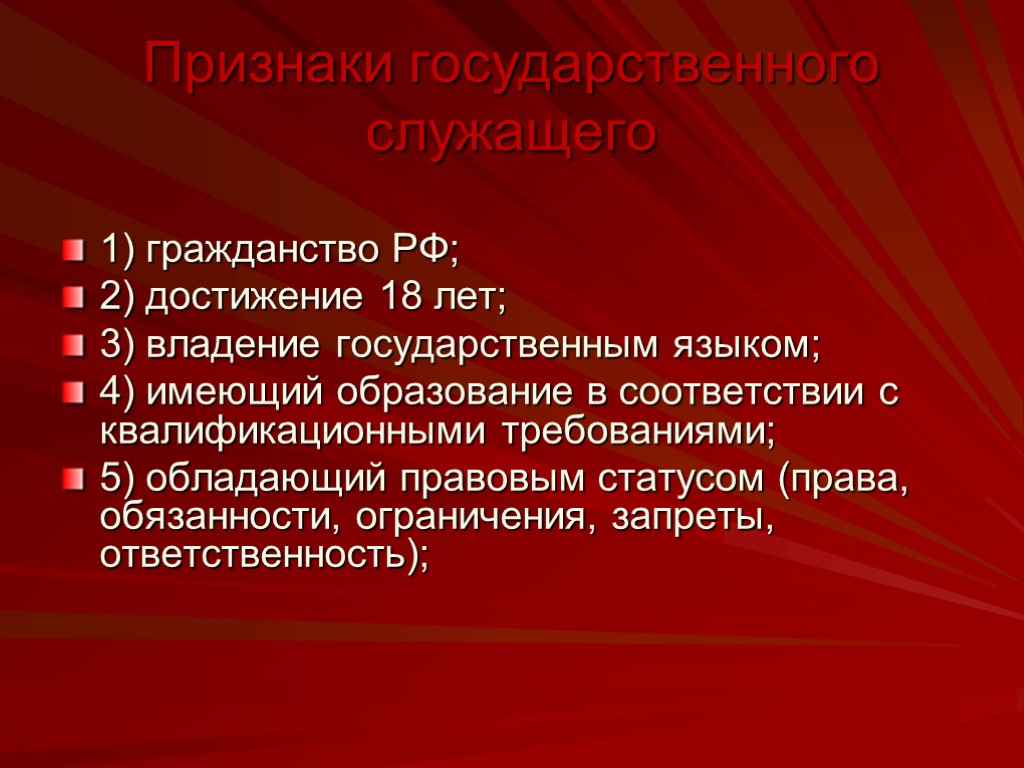 Признаки государственного служащего

1) гражданство РФ;

2) достижение 18 лет;

3) владение государственным языком;

4) имеющий образование в соответствии с квалификационными требованиями;

5) обладающий правовым статусом (права, обязанности, ограничения, запреты, ответственность);